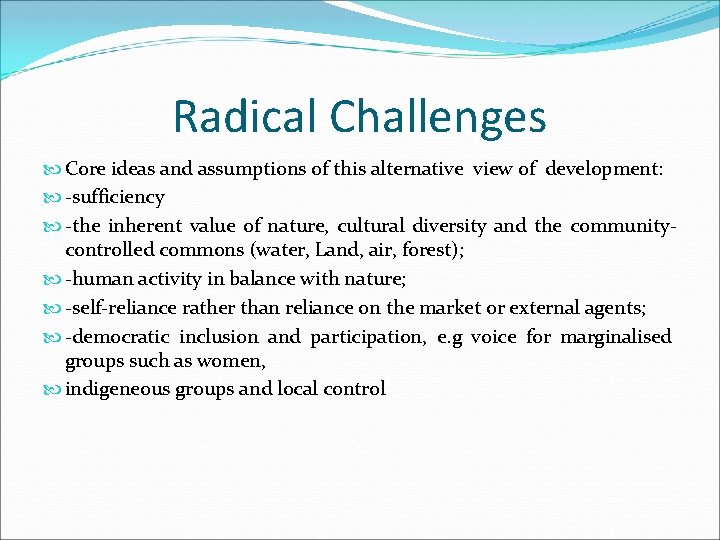 Radical Challenges

Core ideas and assumptions of this alternative view of development:

-sufficiency

-the inherent value of nature, cultural diversity and the community-controlled commons (water, Land, air, forest);

-human activity in balance with nature;

-self-reliance rather than reliance on the market or external agents;

-democratic inclusion and participation, e.g voice for marginalised groups such as women,

indigeneous groups and local control